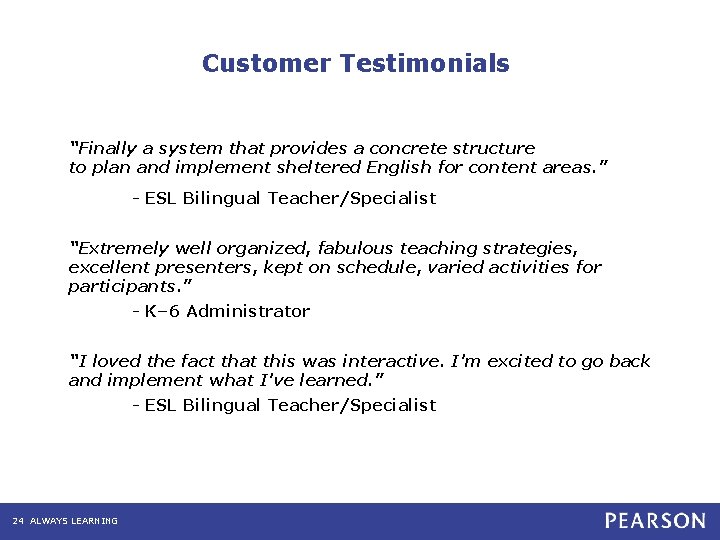 Customer Testimonials

"Finally a system that provides a concrete structure to plan and implement sheltered English for content areas."

- ESL Bilingual Teacher/Specialist

"Extremely well organized, fabulous teaching strategies, excellent presenters, kept on schedule, varied activities for participants."

- K–6 Administrator

"I loved the fact that this was interactive. I'm excited to go back and implement what I've learned."

- ESL Bilingual Teacher/Specialist

24 ALWAYS LEARNING

PEARSON